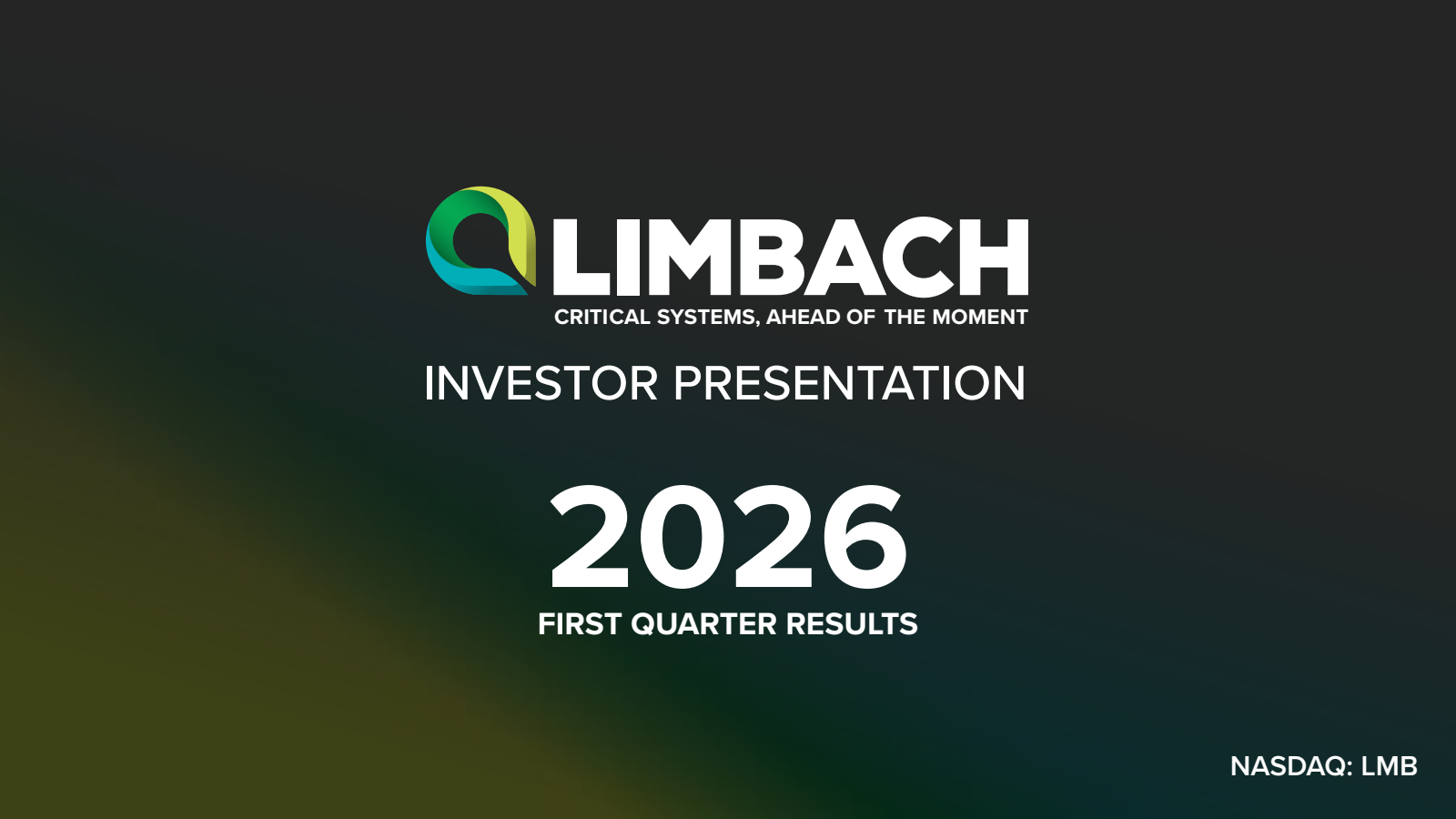 LIMBACH
CRITICAL SYSTEMS, AHEAD OF THE MOMENT

INVESTOR PRESENTATION

2026
FIRST QUARTER RESULTS

NASDAQ: LMB